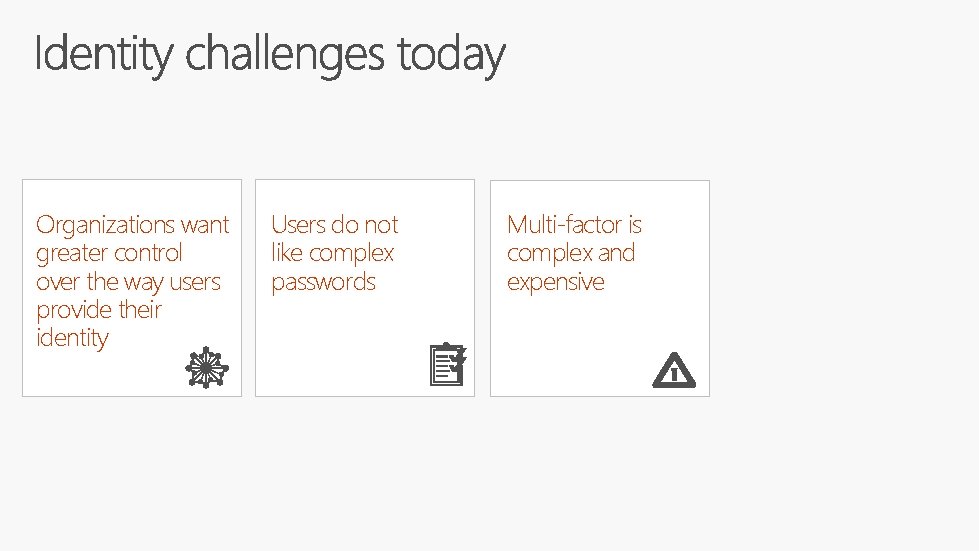 Identity challenges today

Organizations want greater control over the way users provide their identity

Users do not like complex passwords

Multi-factor is complex and expensive